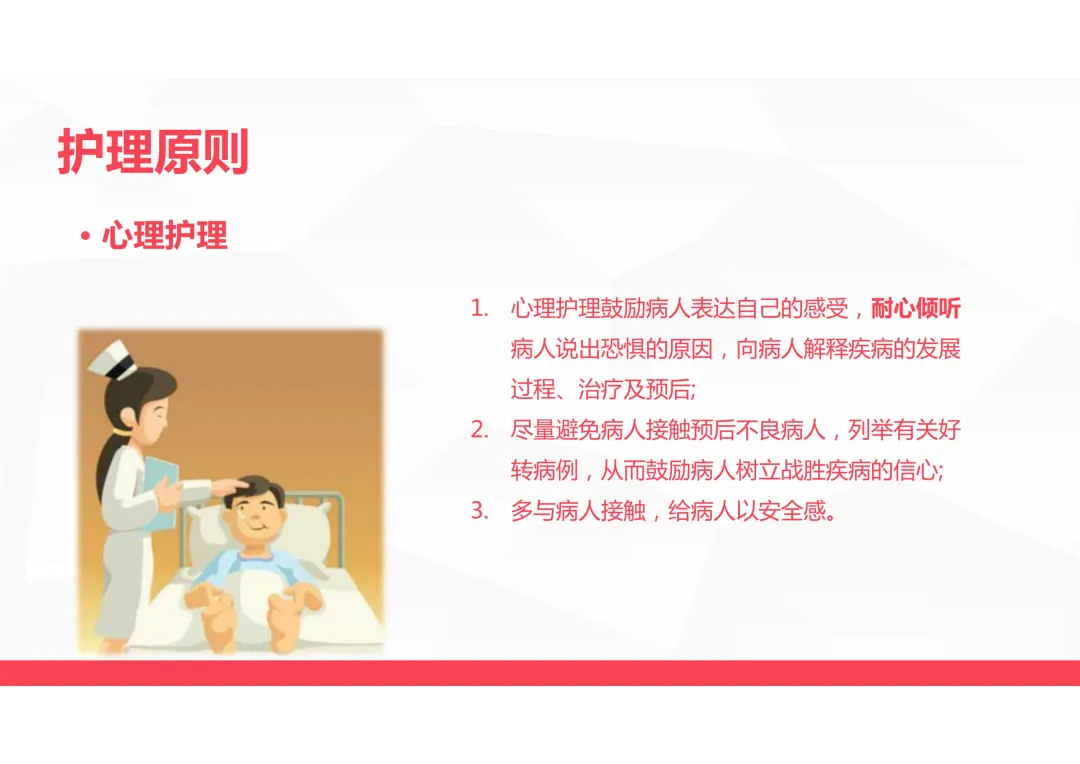 护理原则

• 心理护理

1. 心理护理鼓励病人表达自己的感受，耐心倾听病人说出恐惧的原因，向病人解释疾病的发展过程、治疗及预后;
2. 尽量避免病人接触预后不良病人，列举有关好转病例，从而鼓励病人树立战胜疾病的信心;
3. 多与病人接触，给病人以安全感。